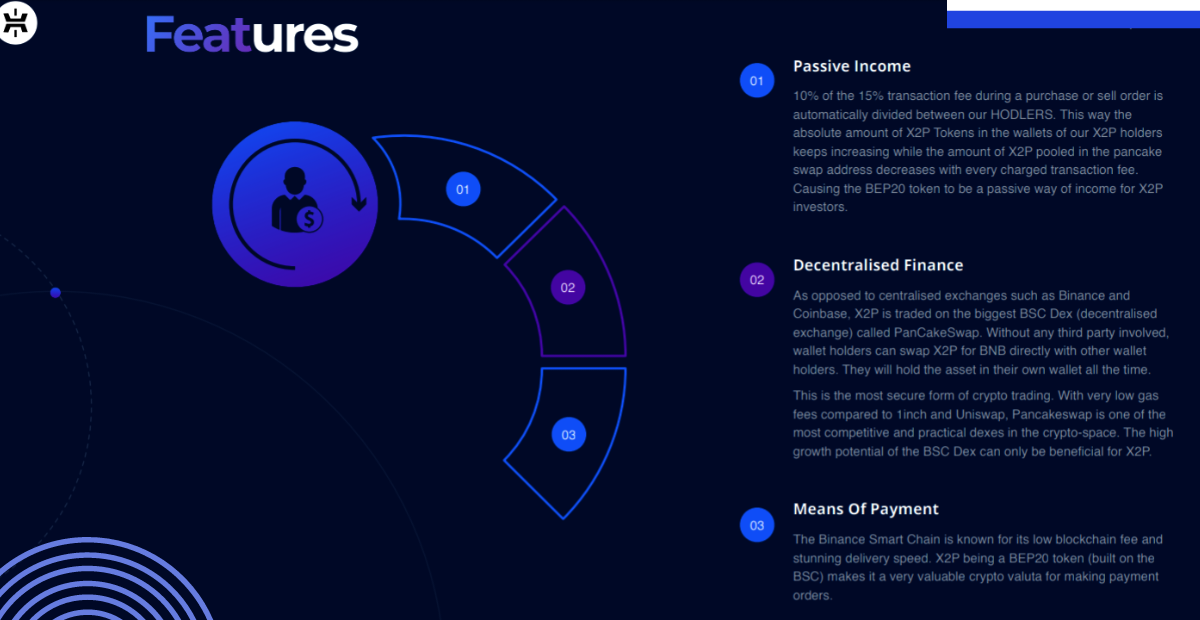 Features

01

02

03

01 Passive Income

10% of the 15% transaction fee during a purchase or sell order is automatically divided between our HODLERS. This way the absolute amount of X2P Tokens in the wallets of our X2P holders keeps increasing while the amount of X2P pooled in the pancake swap address decreases with every charged transaction fee. Causing the BEP20 token to be a passive way of income for X2P investors.

02 Decentralised Finance

As opposed to centralised exchanges such as Binance and Coinbase, X2P is traded on the biggest BSC Dex (decentralised exchange) called PanCakeSwap. Without any third party involved, wallet holders can swap X2P for BNB directly with other wallet holders. They will hold the asset in their own wallet all the time.

This is the most secure form of crypto trading. With very low gas fees compared to 1inch and Uniswap, Pancakeswap is one of the most competitive and practical dexes in the crypto-space. The high growth potential of the BSC Dex can only be beneficial for X2P.

03 Means Of Payment

The Binance Smart Chain is known for its low blockchain fee and stunning delivery speed. X2P being a BEP20 token (built on the BSC) makes it a very valuable crypto valuta for making payment orders.